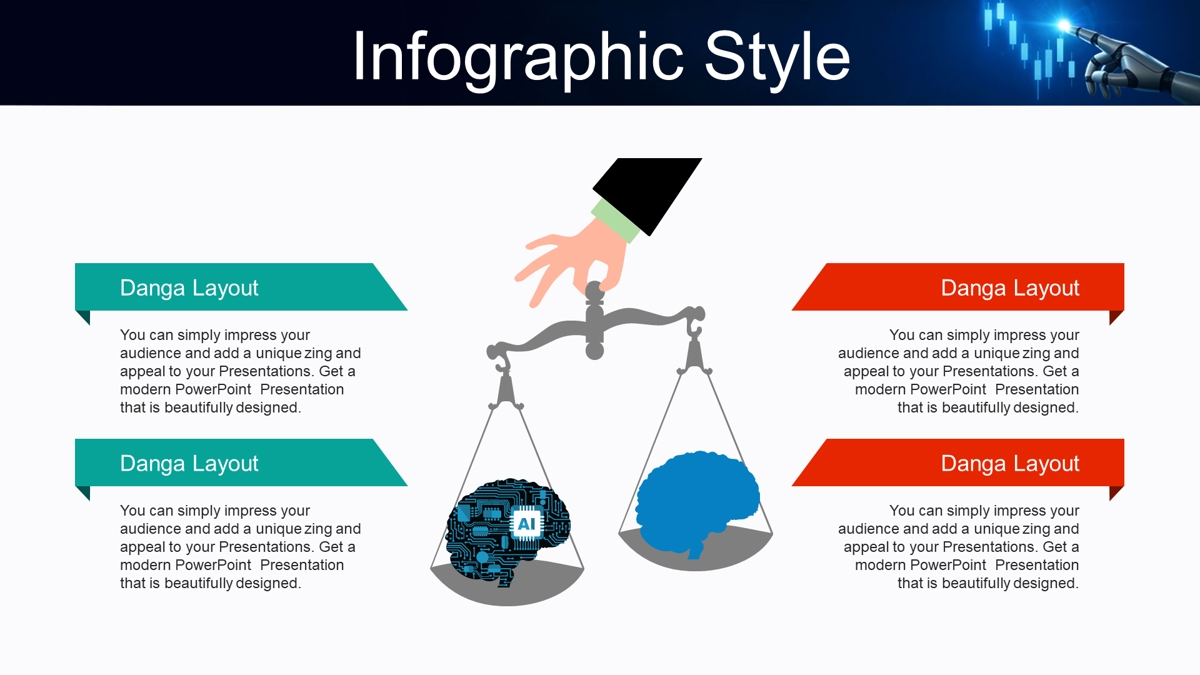 Infographic Style

Danga Layout

You can simply impress your audience and add a unique zing and appeal to your Presentations. Get a modern PowerPoint Presentation that is beautifully designed.

Danga Layout

You can simply impress your audience and add a unique zing and appeal to your Presentations. Get a modern PowerPoint Presentation that is beautifully designed.

AI

Danga Layout

You can simply impress your audience and add a unique zing and appeal to your Presentations. Get a modern PowerPoint Presentation that is beautifully designed.

Danga Layout

You can simply impress your audience and add a unique zing and appeal to your Presentations. Get a modern PowerPoint Presentation that is beautifully designed.